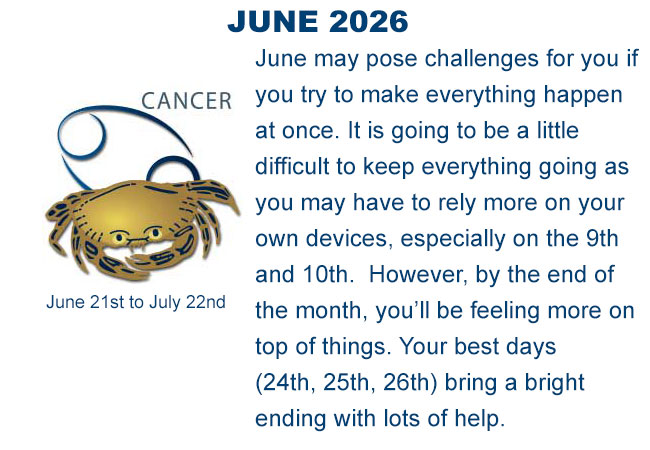 JUNE 2026

CANCER

June 21st to July 22nd

June may pose challenges for you if you try to make everything happen at once. It is going to be a little difficult to keep everything going as you may have to rely more on your own devices, especially on the 9th and 10th.  However, by the end of the month, you'll be feeling more on top of things. Your best days (24th, 25th, 26th) bring a bright ending with lots of help.